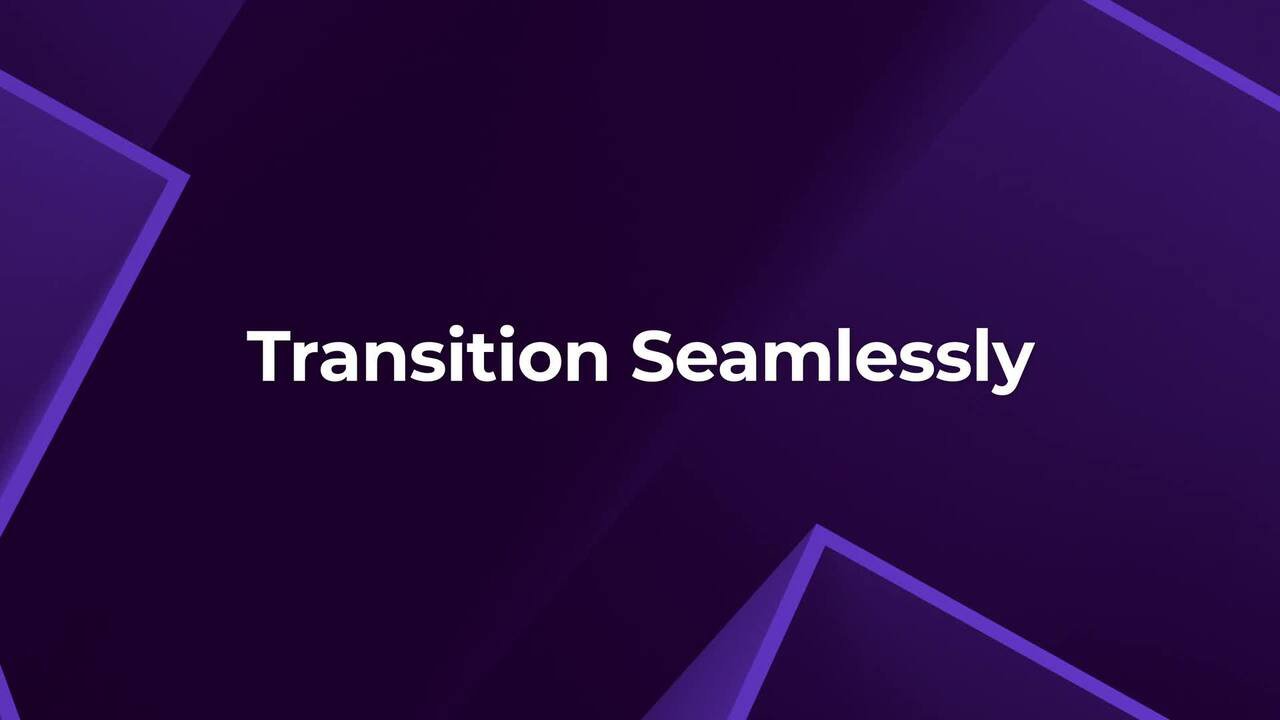 Transition Seamlessly